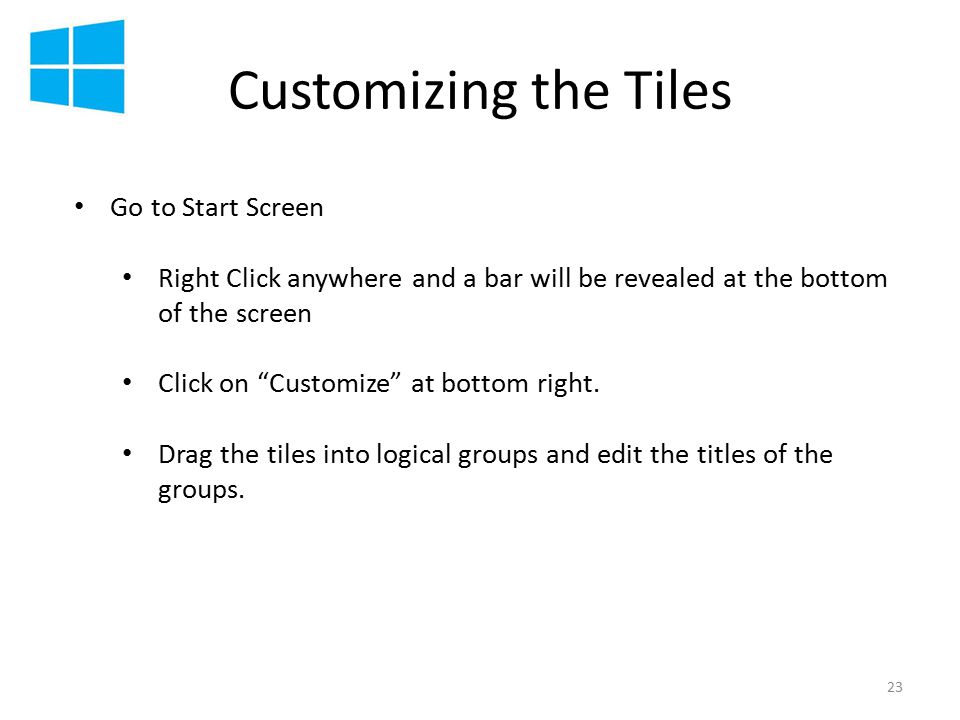 Customizing the Tiles

• Go to Start Screen

• Right Click anywhere and a bar will be revealed at the bottom of the screen

• Click on “Customize” at bottom right.

• Drag the tiles into logical groups and edit the titles of the groups.

23